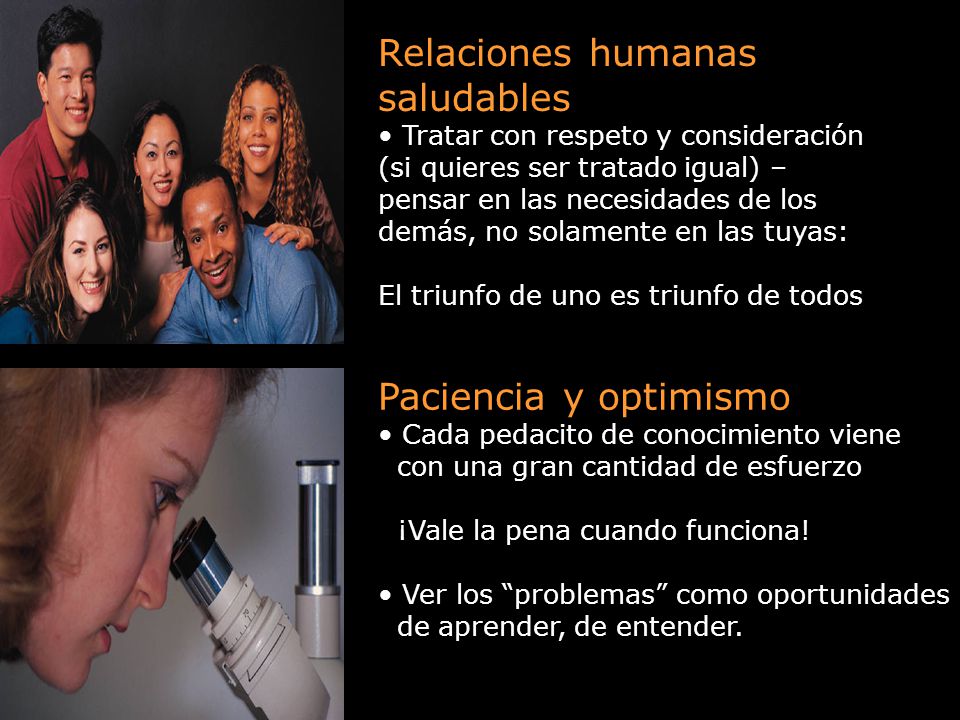 Relaciones humanas saludables

• Tratar con respeto y consideración (si quieres ser tratado igual) – pensar en las necesidades de los demás, no solamente en las tuyas:

El triunfo de uno es triunfo de todos

Paciencia y optimismo

• Cada pedacito de conocimiento viene con una gran cantidad de esfuerzo

¡Vale la pena cuando funciona!

• Ver los “problemas” como oportunidades de aprender, de entender.